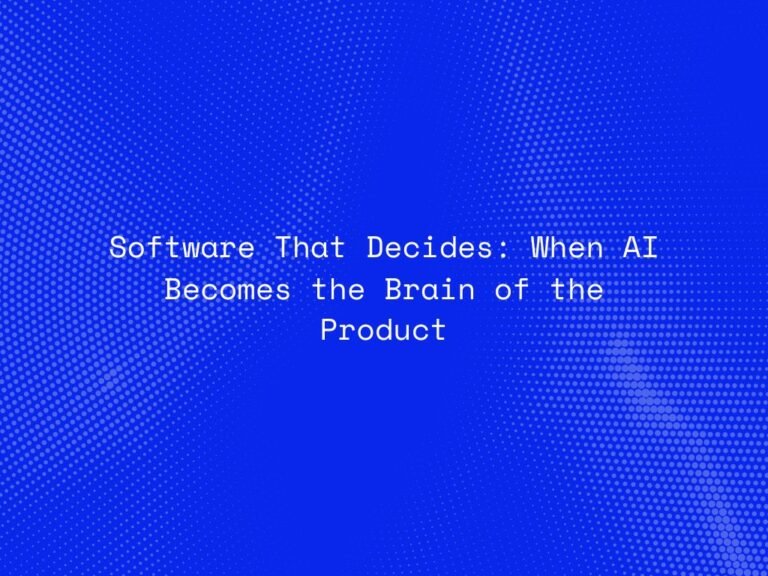 Software That Decides: When AI Becomes the Brain of the Product